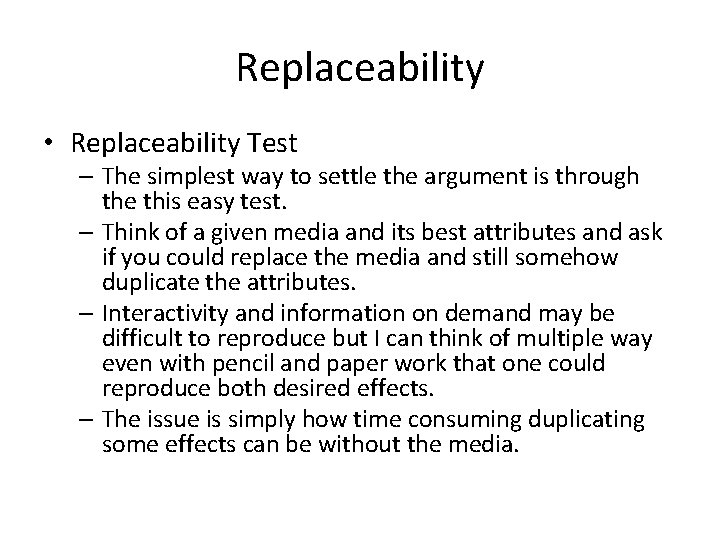 Replaceability

• Replaceability Test
– The simplest way to settle the argument is through the this easy test.
– Think of a given media and its best attributes and ask if you could replace the media and still somehow duplicate the attributes.
– Interactivity and information on demand may be difficult to reproduce but I can think of multiple way even with pencil and paper work that one could reproduce both desired effects.
– The issue is simply how time consuming duplicating some effects can be without the media.